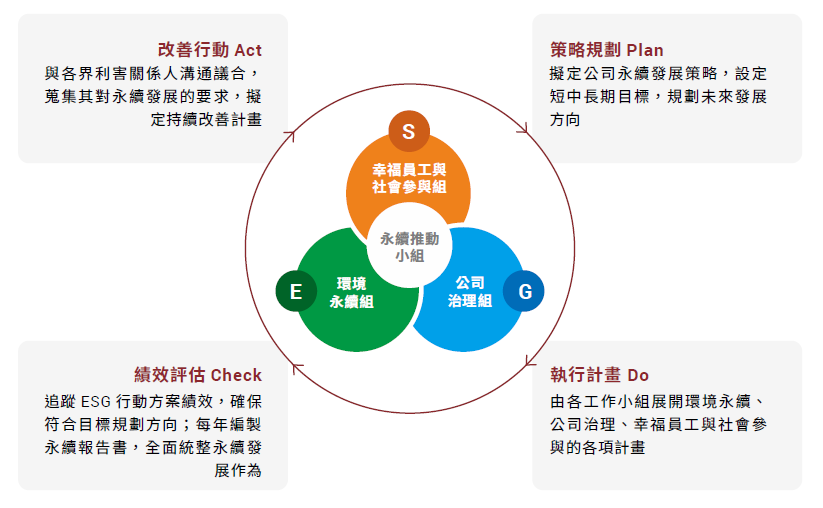 改善行動 Act
與各界利害關係人溝通議合，蒐集其對永續發展的要求，擬定持續改善計畫

策略規劃 Plan
擬定公司永續發展策略，設定短中長期目標，規劃未來發展方向

S
幸福員工與社會參與組

永續推動小組

E
環境永續組

公司治理組
G

績效評估 Check
追蹤 ESG 行動方案績效，確保符合目標規劃方向；每年編製永續報告書，全面統整永續發展作為

執行計畫 Do
由各工作小組展開環境永續、公司治理、幸福員工與社會參與的各項計畫